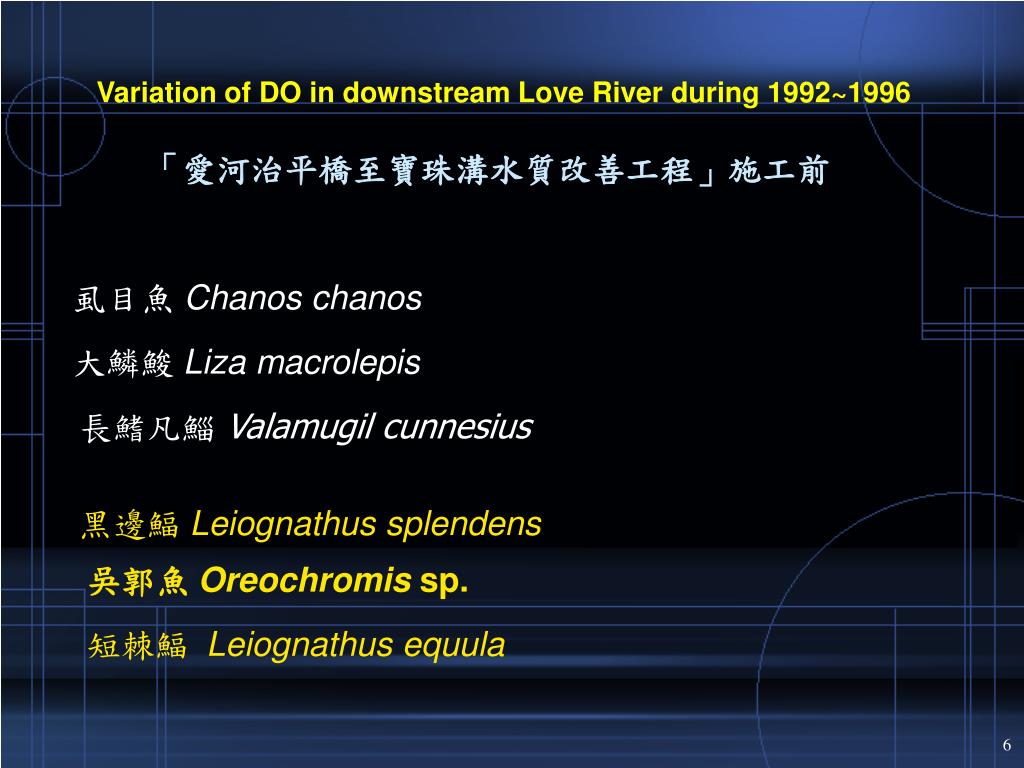 Variation of DO in downstream Love River during 1992~1996

「愛河治平橋至寶珠溝水質改善工程」施工前

虱目魚 Chanos chanos

大鱗鮻 Liza macrolepis

長鰭凡鯔 Valamugil cunnesius

黑邊鰏 Leiognathus splendens

吳郭魚 Oreochromis sp.

短棘鰏 Leiognathus equula

6